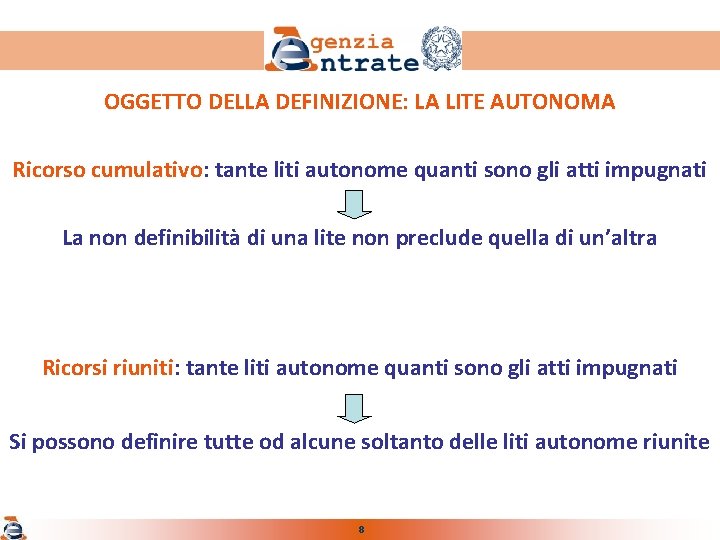 Agenzia Entrate

OGGETTO DELLA DEFINIZIONE: LA LITE AUTONOMA

Ricorso cumulativo: tante liti autonome quanti sono gli atti impugnati

La non definibilità di una lite non preclude quella di un'altra

Ricorsi riuniti: tante liti autonome quanti sono gli atti impugnati

Si possono definire tutte od alcune soltanto delle liti autonome riunite

8